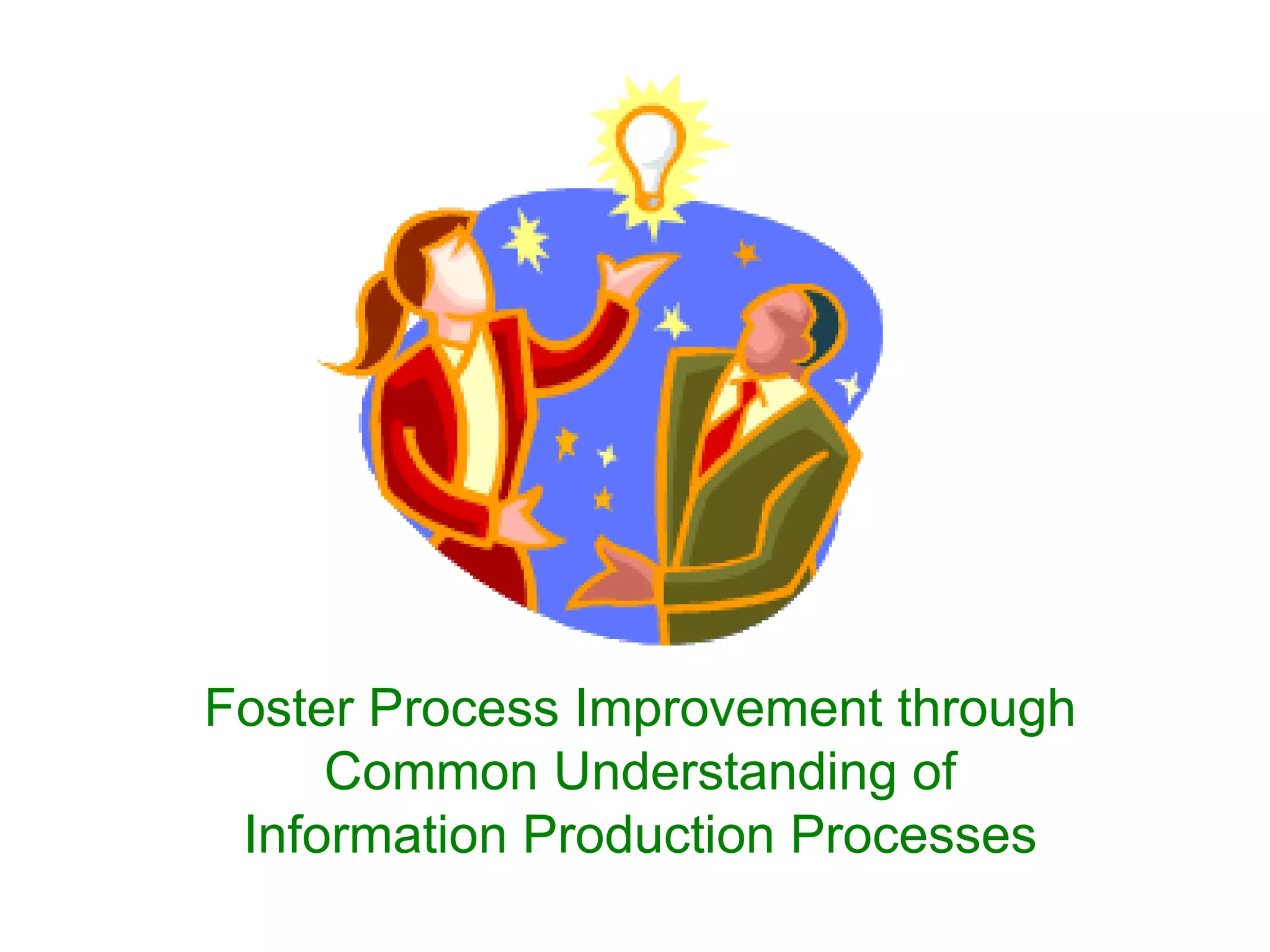 Foster Process Improvement through Common Understanding of Information Production Processes